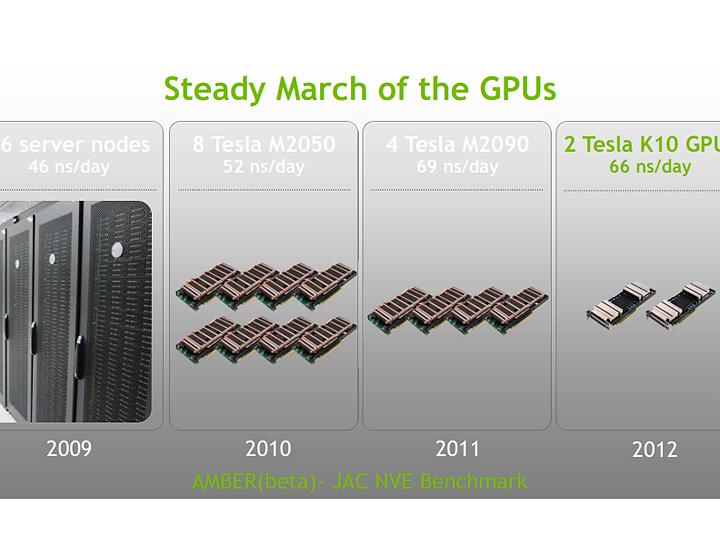 Steady March of the GPUs

6 server nodes
46 ns/day

8 Tesla M2050
52 ns/day

4 Tesla M2090
69 ns/day

2 Tesla K10 GPU
66 ns/day

2009

2010

2011

2012

AMBER(beta)- JAC NVE Benchmark